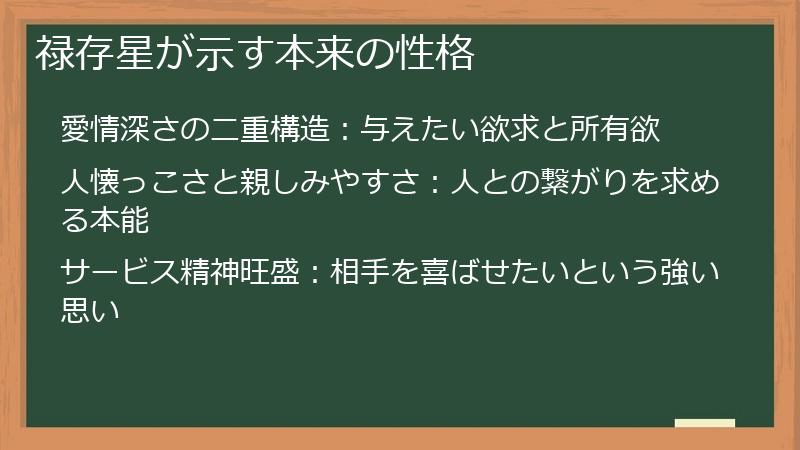 禄存星が示す本来の性格

愛情深さの二重構造：与えたい欲求と所有欲

人懐っこさと親しみやすさ：人との繋がりを求める本能

サービス精神旺盛：相手を喜ばせたいという強い思い